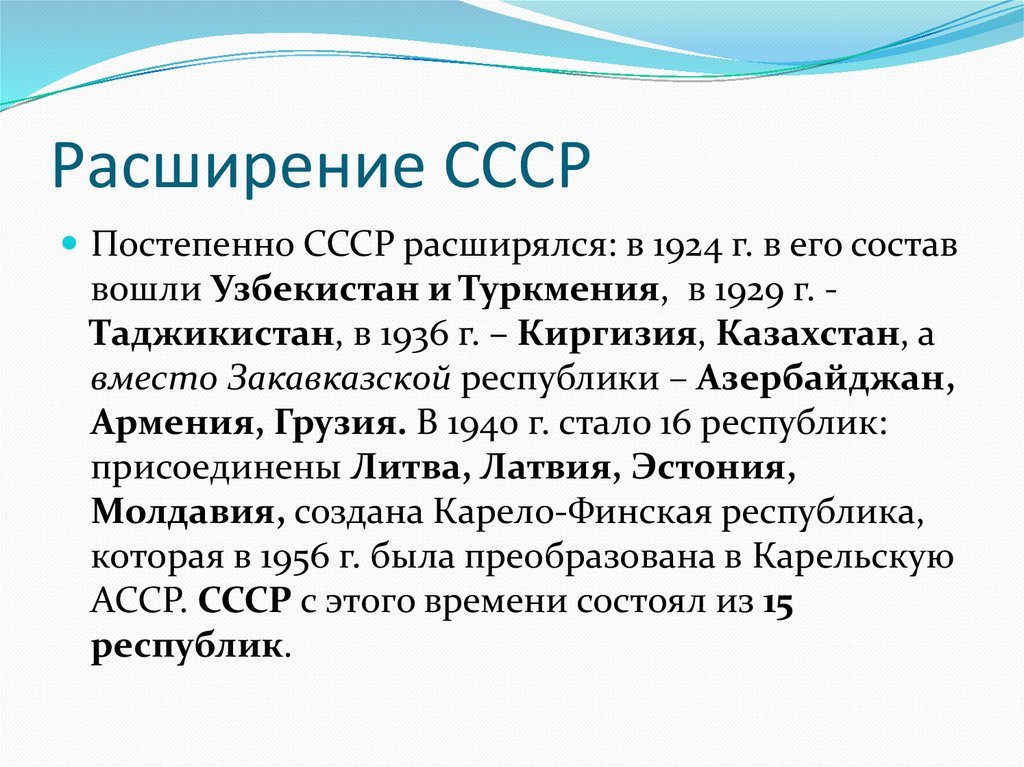 Расширение СССР

Постепенно СССР расширялся: в 1924 г. в его состав вошли Узбекистан и Туркмения, в 1929 г. - Таджикистан, в 1936 г. – Киргизия, Казахстан, а вместо Закавказской республики – Азербайджан, Армения, Грузия. В 1940 г. стало 16 республик: присоединены Литва, Латвия, Эстония, Молдавия, создана Карело-Финская республика, которая в 1956 г. была преобразована в Карельскую АССР. СССР с этого времени состоял из 15 республик.